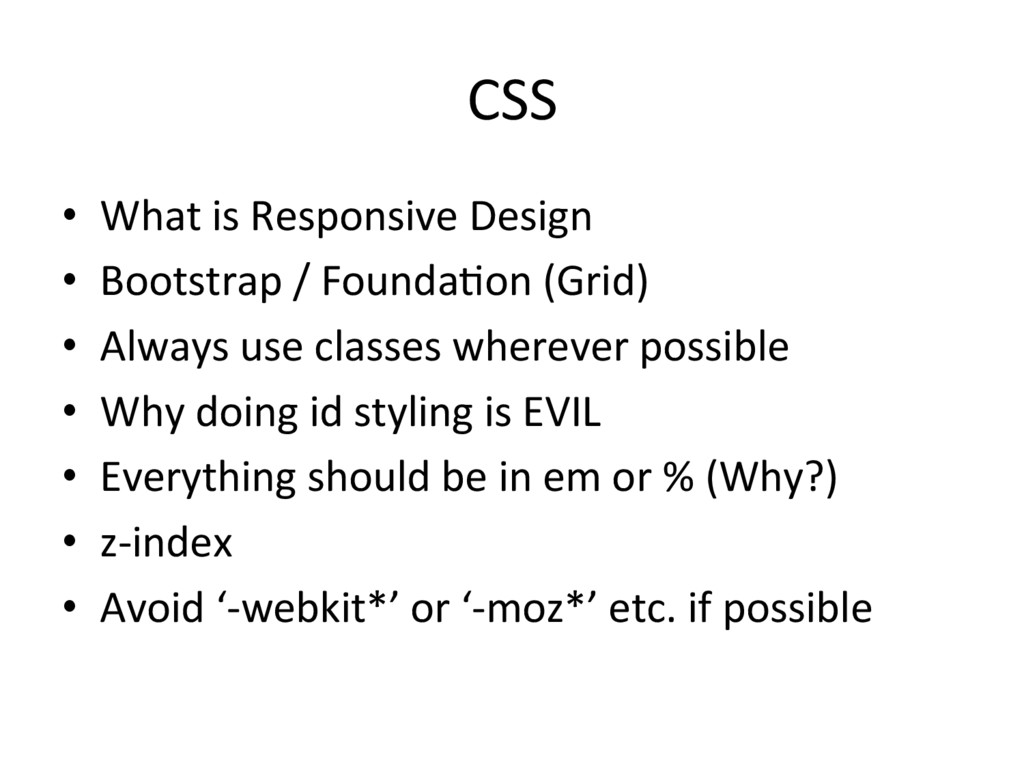 CSS

• What is Responsive Design
• Bootstrap / Foundation (Grid)
• Always use classes wherever possible
• Why doing id styling is EVIL
• Everything should be in em or % (Why?)
• z-index
• Avoid ‘-webkit*’ or ‘-moz*’ etc. if possible